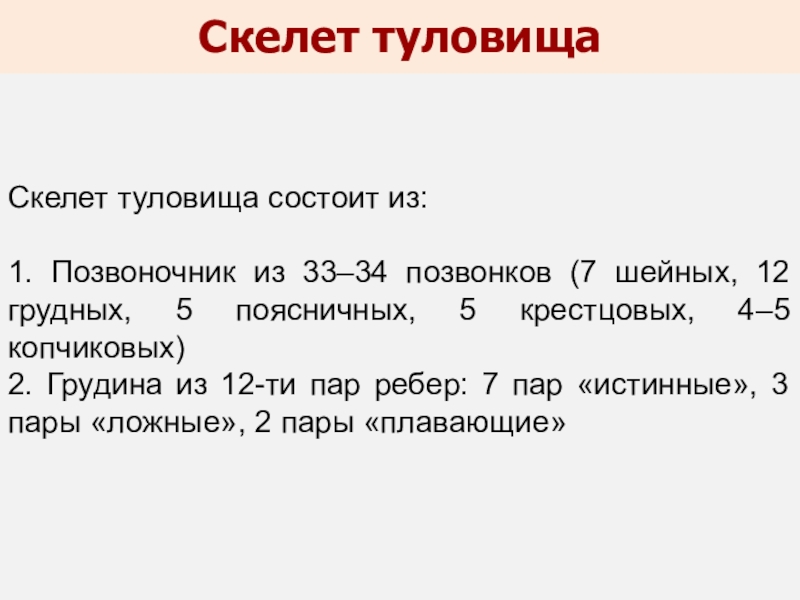 Скелет туловища

Скелет туловища состоит из:

1. Позвоночник из 33–34 позвонков (7 шейных, 12 грудных, 5 поясничных, 5 крестцовых, 4–5 копчиковых)
2. Грудина из 12-ти пар ребер: 7 пар «истинные», 3 пары «ложные», 2 пары «плавающие»